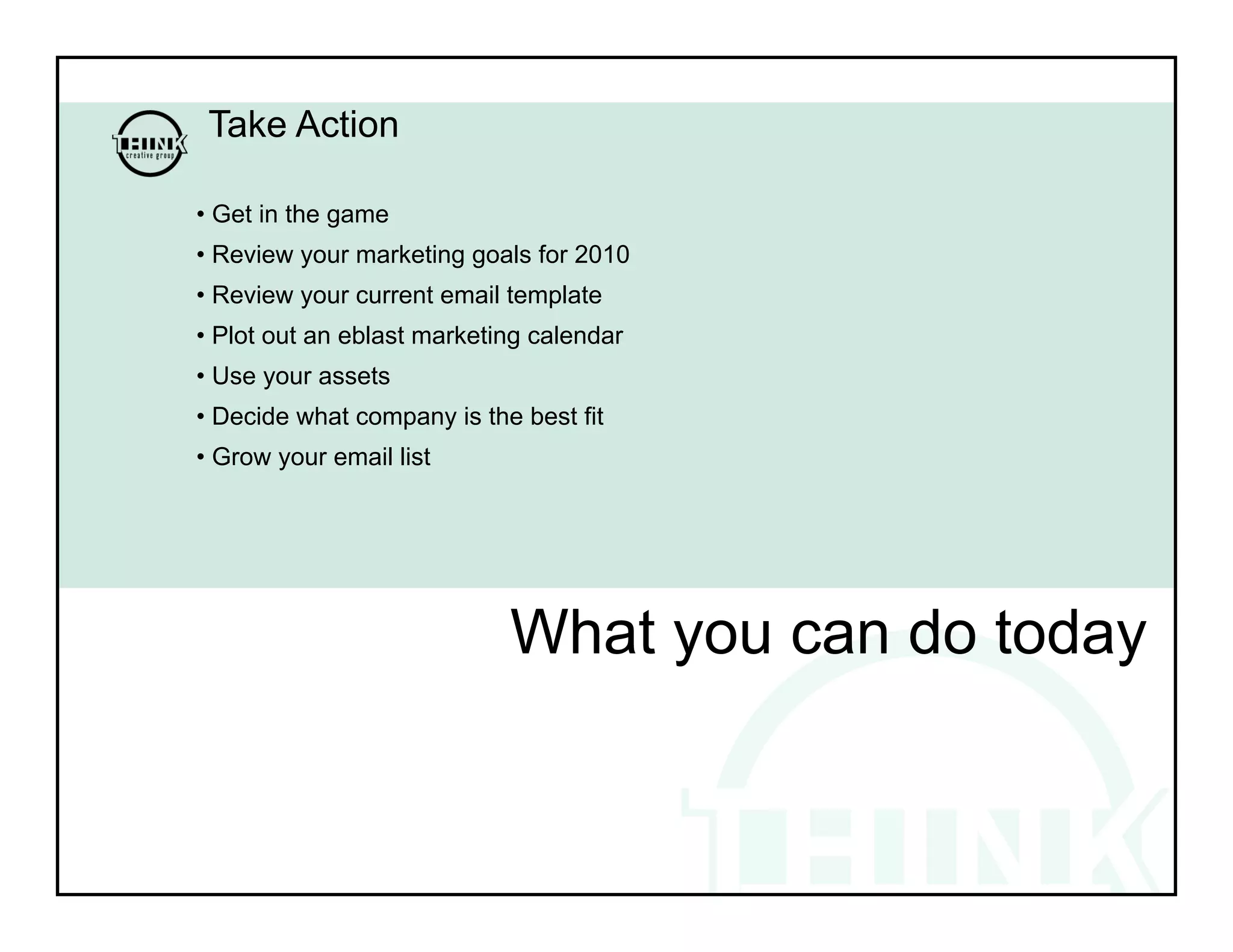 THINK
creative group

Take Action

• Get in the game
• Review your marketing goals for 2010
• Review your current email template
• Plot out an eblast marketing calendar
• Use your assets
• Decide what company is the best fit
• Grow your email list

What you can do today

THINK